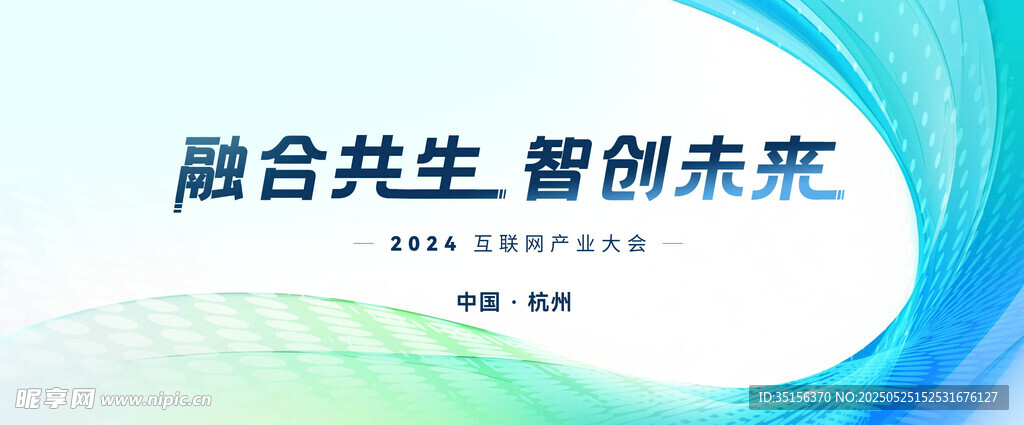 融合共生 智创未来

— 2024 互联网产业大会 —

中国 · 杭州

昵享网 www.nipic.cn

ID:35156370 NO:20250525152531676127